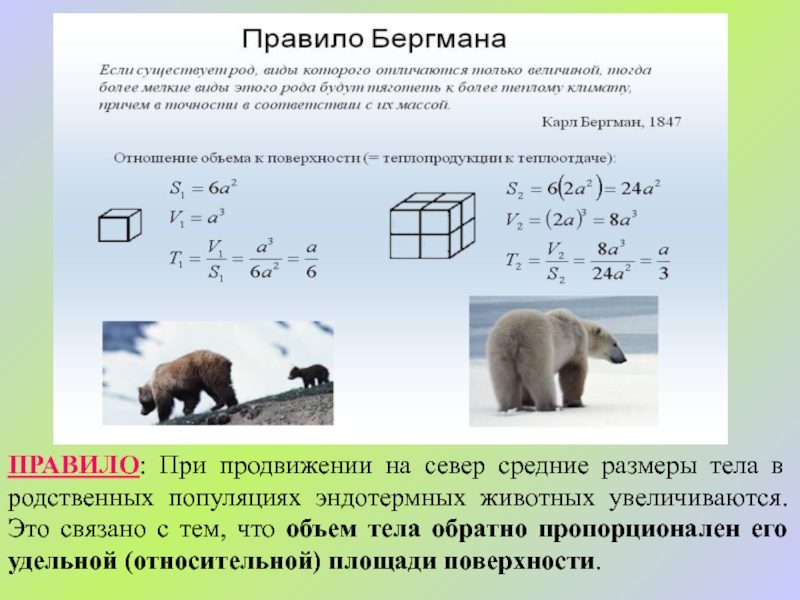 Правило Бергмана

Если существует род, виды которого отличаются только величиной, тогда более мелкие виды этого рода будут тяготеть к более теплому климату, причем в точности в соответствии с их массой.

Карл Бергман, 1847

Отношение объема к поверхности (= теплопродукции к теплоотдаче):

$S_1 = 6a^2$
$V_1 = a^3$
$T_1 = \frac{V_1}{S_1} = \frac{a^3}{6a^2} = \frac{a}{6}$

$S_2 = 6(2a^2) = 24a^2$
$V_2 = (2a)^3 = 8a^3$
$T_2 = \frac{V_2}{S_2} = \frac{8a^3}{24a^2} = \frac{a}{3}$

ПРАВИЛО: При продвижении на север средние размеры тела в родственных популяциях эндотермных животных увеличиваются. Это связано с тем, что объем тела обратно пропорционален его удельной (относительной) площади поверхности.